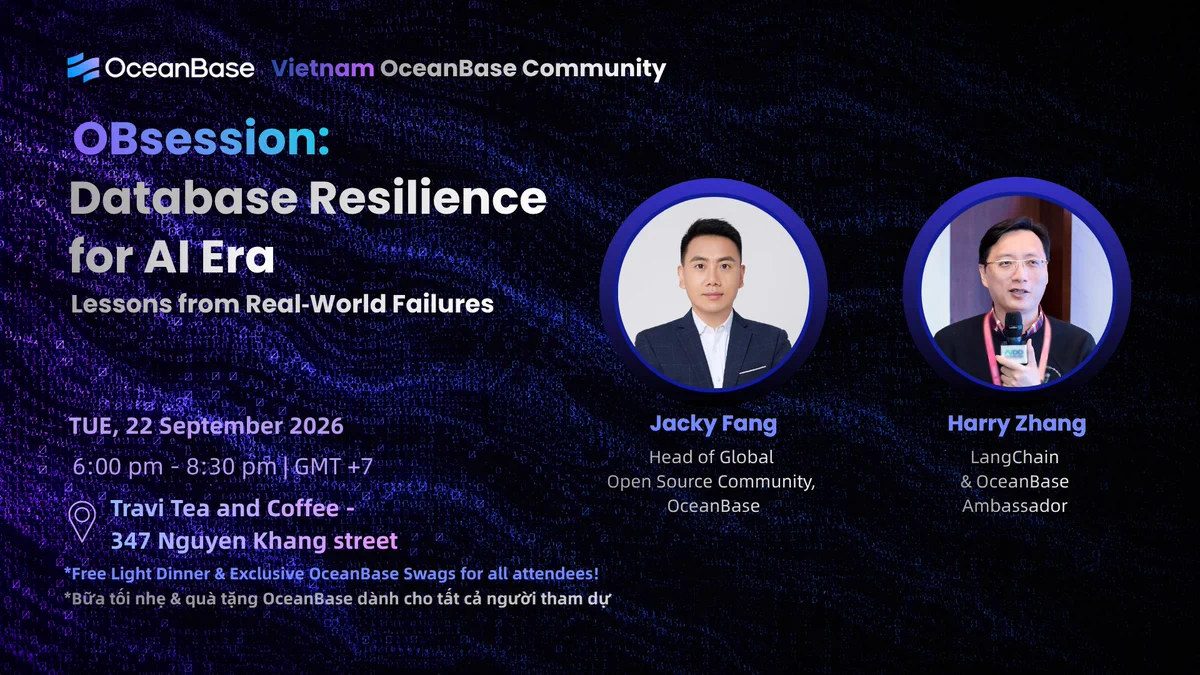 OceanBase Vietnam OceanBase Community

OBsession:
Database Resilience for AI Era
Lessons from Real-World Failures

TUE, 22 September 2026
6:00 pm - 8:30 pm | GMT +7

Travi Tea and Coffee - 347 Nguyen Khang street

*Free Light Dinner & Exclusive OceanBase Swags for all attendees!
*Bữa tối nhẹ & quà tặng OceanBase dành cho tất cả người tham dự

Jacky Fang
Head of Global Open Source Community, OceanBase

Harry Zhang
LangChain & OceanBase Ambassador